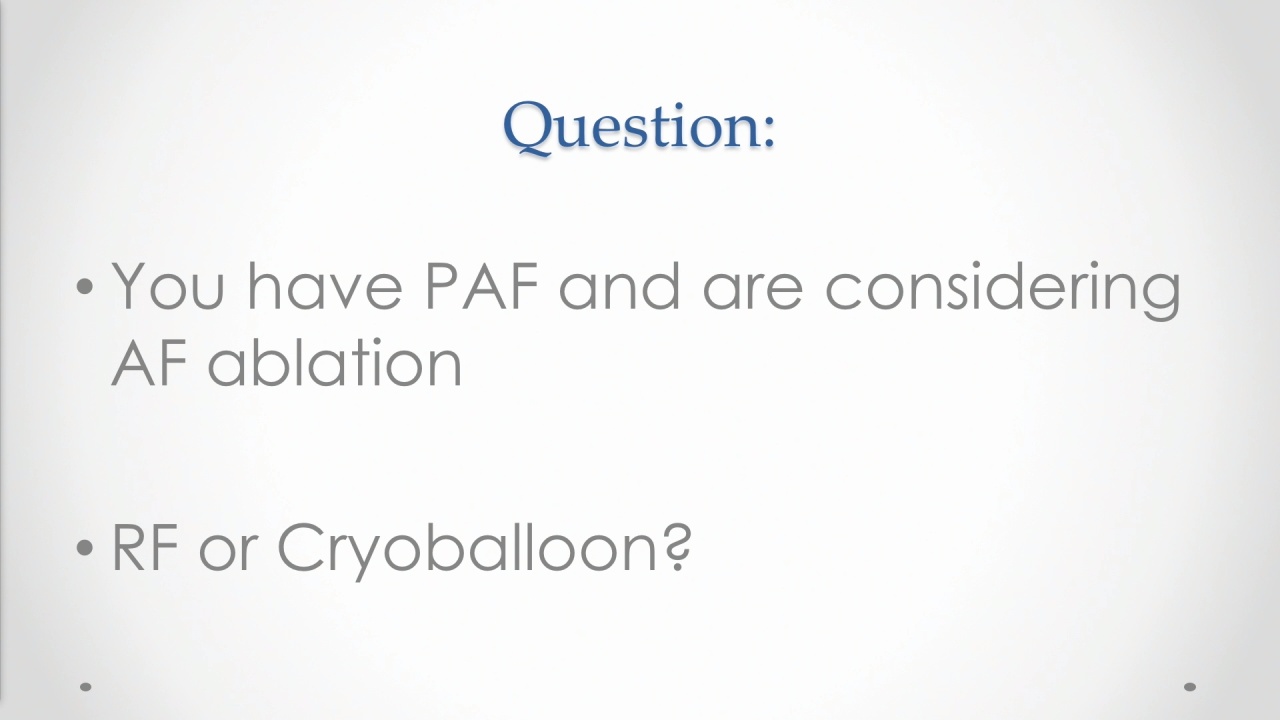 Question:

• You have PAF and are considering AF ablation

• RF or Cryoballoon?